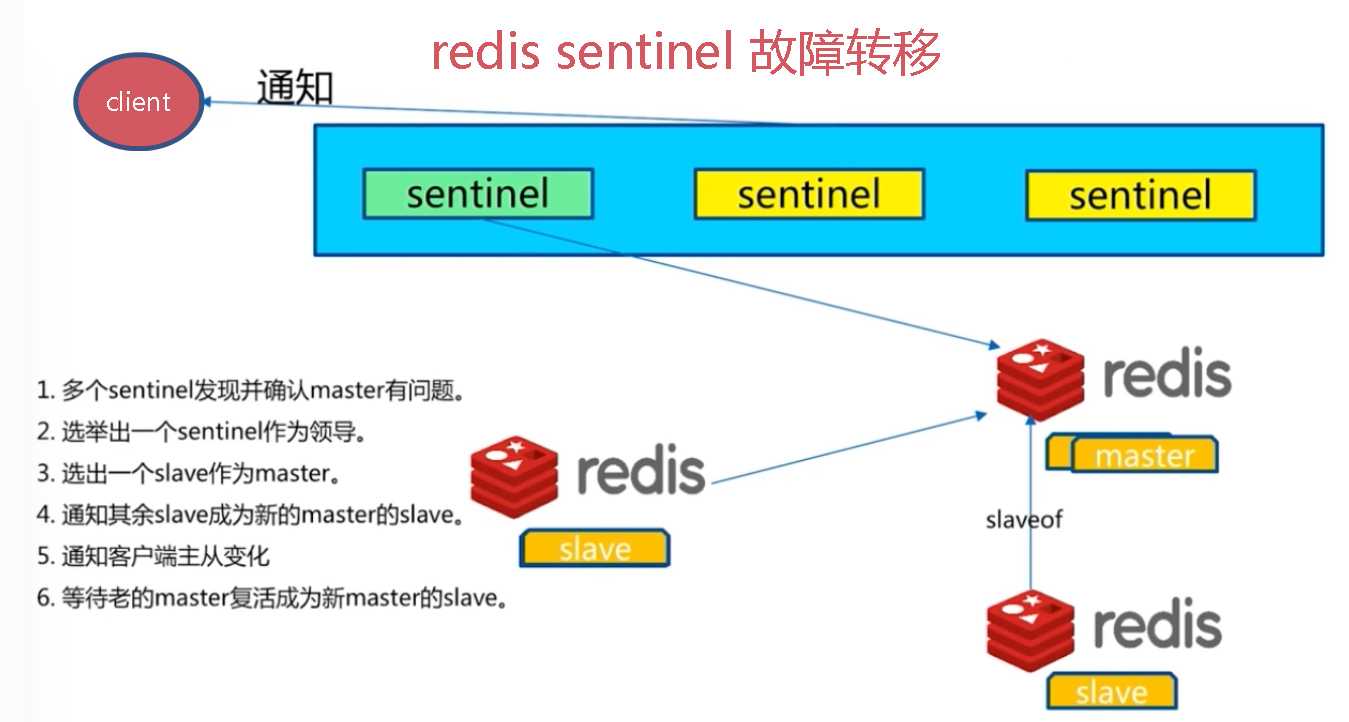 redis sentinel 故障转移

client

通知

sentinel

sentinel

sentinel

1. 多个sentinel发现并确认master有问题。
2. 选举出一个sentinel作为领导。
3. 选出一个slave作为master。
4. 通知其余slave成为新的master的slave。
5. 通知客户端主从变化
6. 等待老的master复活成为新master的slave。

redis

slave

redis

master

slaveof

redis

slave